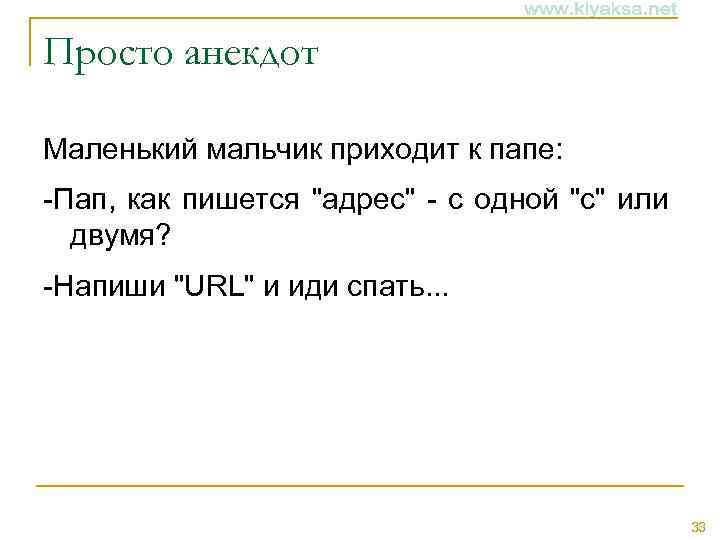 www.kiyaksa.net

Просто анекдот

Маленький мальчик приходит к папе:

-Пап, как пишется "адрес" - с одной "с" или двумя?

-Напиши "URL" и иди спать...

33